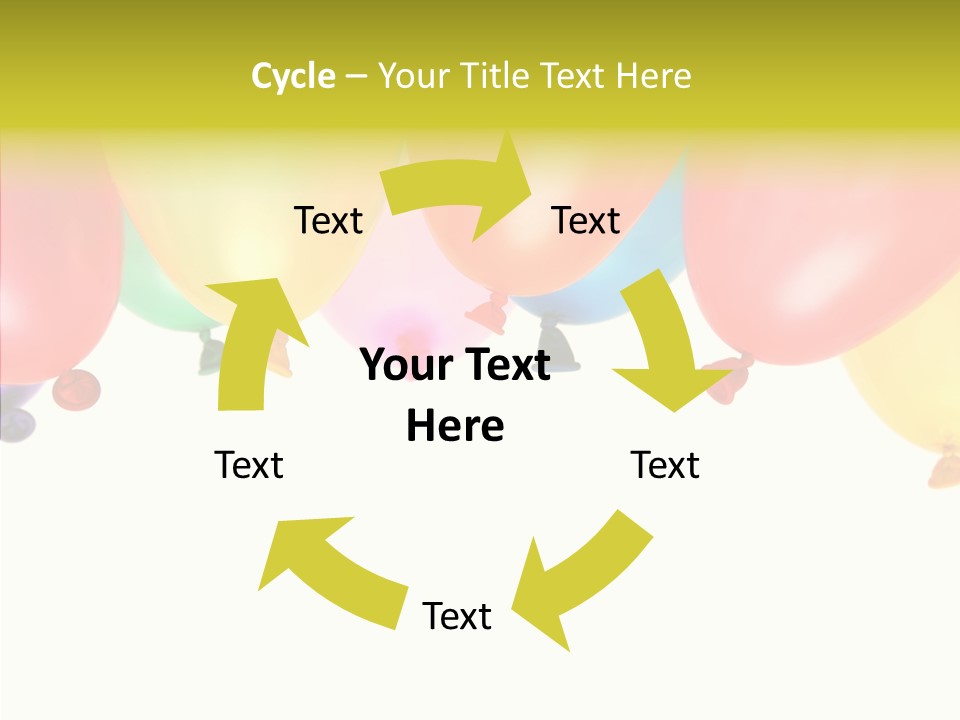 Cycle – Your Title Text Here

Text

Text

Your Text Here

Text

Text

Text